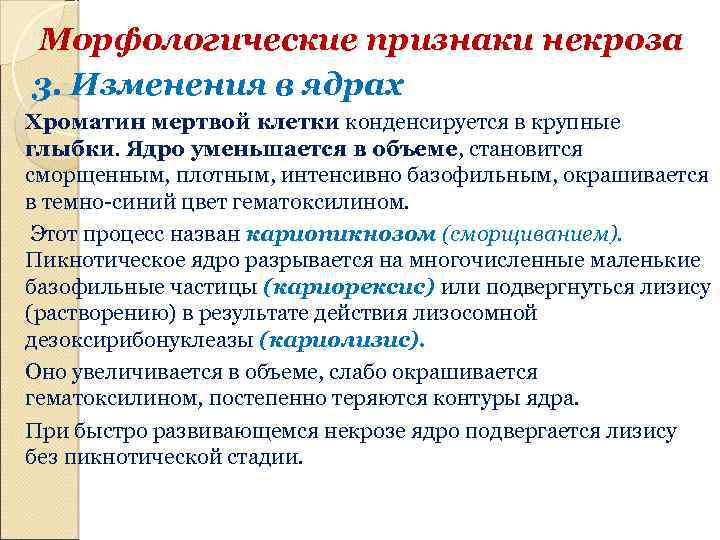 Морфологические признаки некроза
3. Изменения в ядрах

Хроматин мертвой клетки конденсируется в крупные глыбки. Ядро уменьшается в объеме, становится сморщенным, плотным, интенсивно базофильным, окрашивается в темно-синий цвет гематоксилином.

Этот процесс назван кариопикнозом (сморщиванием). Пикнотическое ядро разрывается на многочисленные маленькие базофильные частицы (кариорексис) или подвергнуться лизису (растворению) в результате действия лизосомной дезоксирибонуклеазы (кариолизис).

Оно увеличивается в объеме, слабо окрашивается гематоксилином, постепенно теряются контуры ядра.

При быстро развивающемся некрозе ядро подвергается лизису без пикнотической стадии.